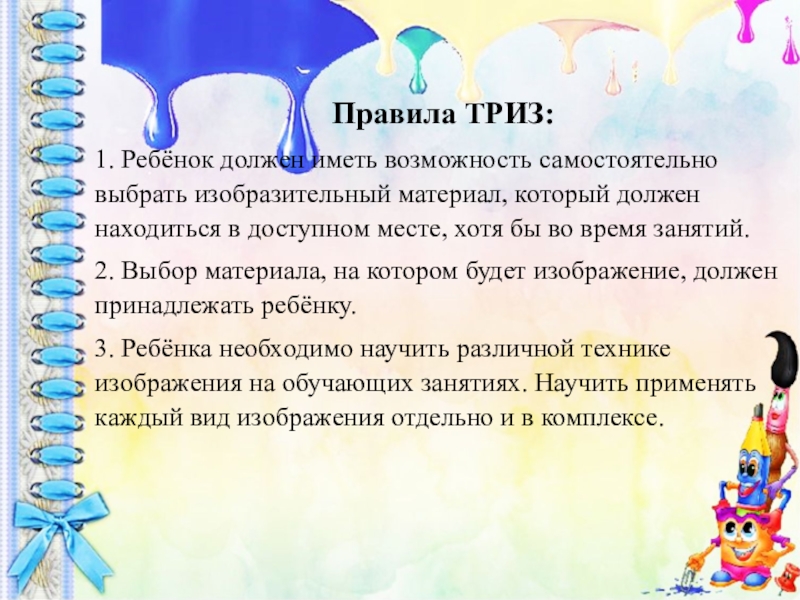 Правила ТРИЗ:

1. Ребёнок должен иметь возможность самостоятельно выбрать изобразительный материал, который должен находиться в доступном месте, хотя бы во время занятий.

2. Выбор материала, на котором будет изображение, должен принадлежать ребёнку.

3. Ребёнка необходимо научить различной технике изображения на обучающих занятиях. Научить применять каждый вид изображения отдельно и в комплексе.